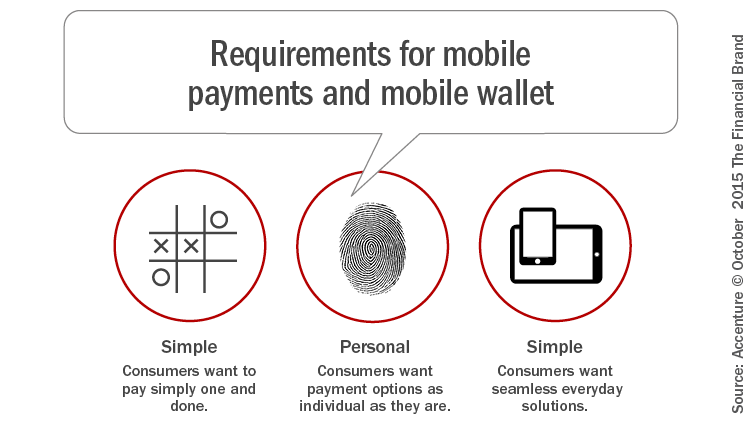 Requirements for mobile payments and mobile wallet

Simple
Consumers want to pay simply one and done.

Personal
Consumers want payment options as individual as they are.

Simple
Consumers want seamless everyday solutions.

Source: Accenture © October 2015 The Financial Brand